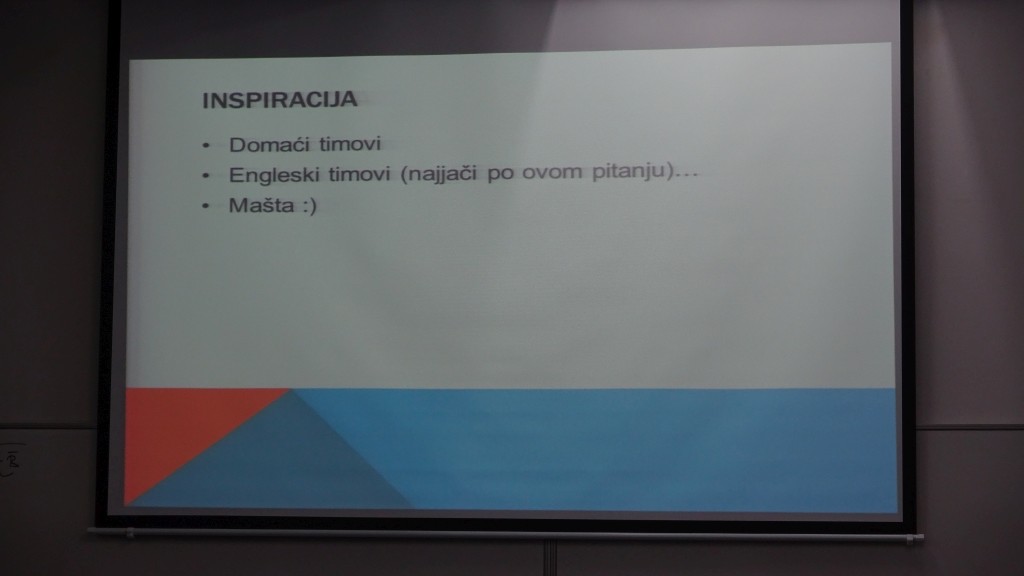 INSPIRACIJA

• Domaći timovi
• Engleski timovi (najjači po ovom pitanju)...
• Mašta :)